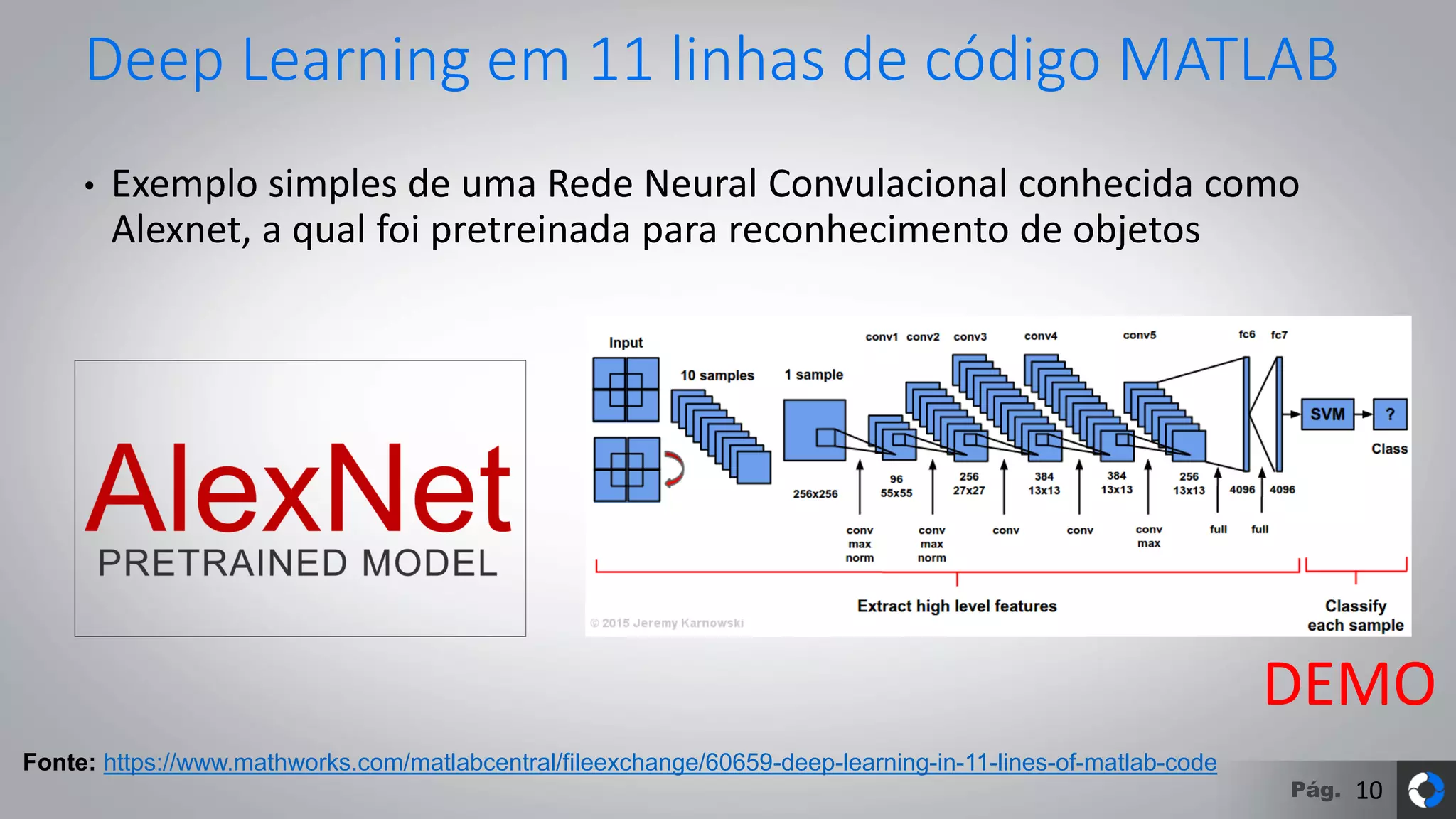 Deep Learning em 11 linhas de código MATLAB

• Exemplo simples de uma Rede Neural Convulacional conhecida como Alexnet, a qual foi pretreinada para reconhecimento de objetos

AlexNet
PRETRAINED MODEL

Input
10 samples
1 sample
conv1 conv2 conv3 conv4 conv5 fc6 fc7
SVM
?
Class
256x256
96
55x55
256
27x27
384
13x13
384
13x13
256
13x13
4096
4096
conv
max
norm
conv
max
norm
conv
conv
conv
max
full
full
Extract high level features
Classify each sample
© 2015 Jeremy Karnowski

DEMO

Fonte: https://www.mathworks.com/matlabcentral/fileexchange/60659-deep-learning-in-11-lines-of-matlab-code

Pág. 10